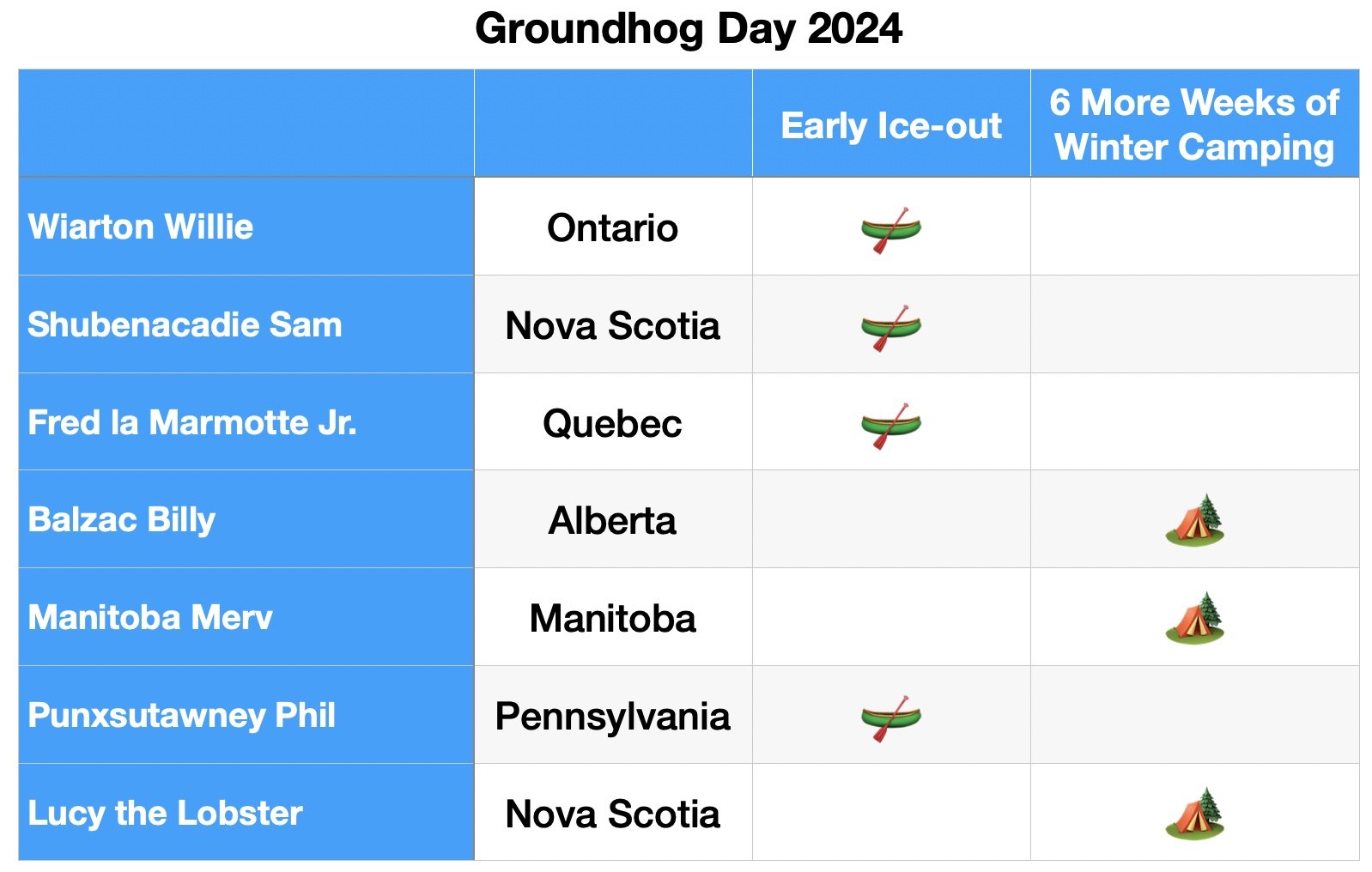 Groundhog Day 2024

| | | Early Ice-out | 6 More Weeks of Winter Camping |
|---|---|---|---|
| Wiarton Willie | Ontario | 🛶 | |
| Shubenacadie Sam | Nova Scotia | 🛶 | |
| Fred la Marmotte Jr. | Quebec | 🛶 | |
| Balzac Billy | Alberta | | 🏕️ |
| Manitoba Merv | Manitoba | | 🏕️ |
| Punxsutawney Phil | Pennsylvania | 🛶 | |
| Lucy the Lobster | Nova Scotia | | 🏕️ |